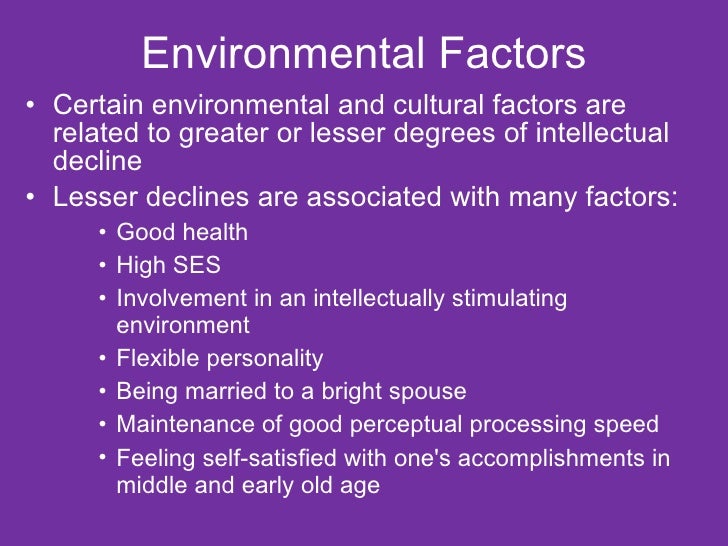 Environmental Factors

• Certain environmental and cultural factors are related to greater or lesser degrees of intellectual decline
• Lesser declines are associated with many factors:
  • Good health
  • High SES
  • Involvement in an intellectually stimulating environment
  • Flexible personality
  • Being married to a bright spouse
  • Maintenance of good perceptual processing speed
  • Feeling self-satisfied with one's accomplishments in middle and early old age